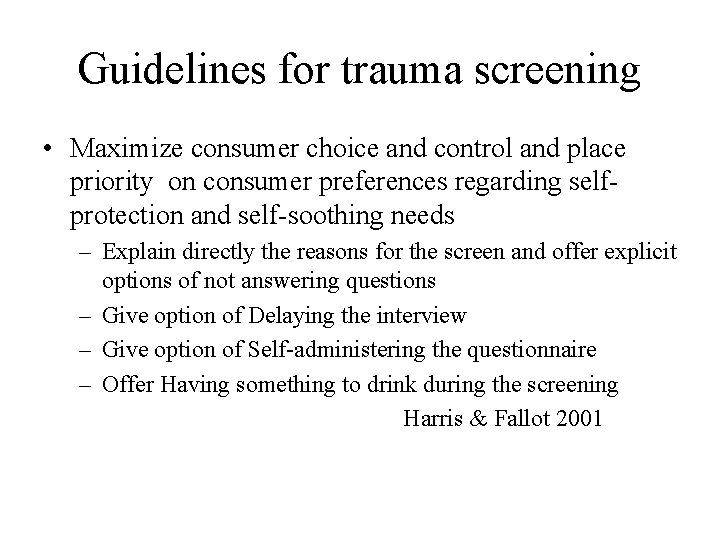 Guidelines for trauma screening

• Maximize consumer choice and control and place priority on consumer preferences regarding self-protection and self-soothing needs
– Explain directly the reasons for the screen and offer explicit options of not answering questions
– Give option of Delaying the interview
– Give option of Self-administering the questionnaire
– Offer Having something to drink during the screening

Harris & Fallot 2001